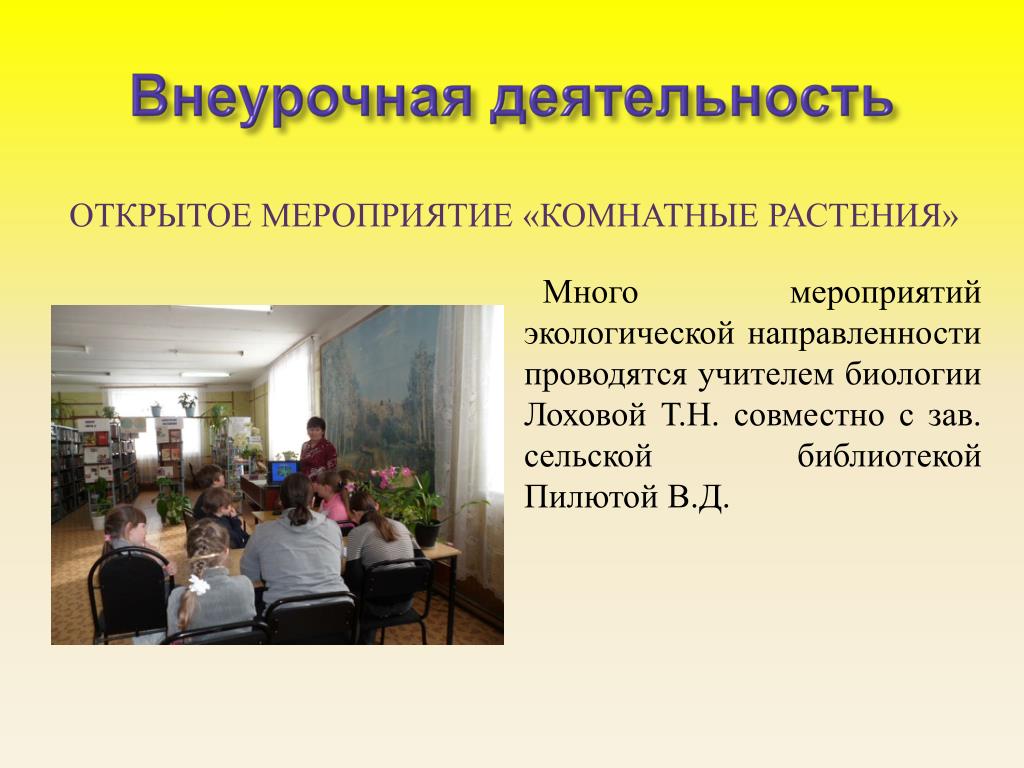 Внеурочная деятельность

ОТКРЫТОЕ МЕРОПРИЯТИЕ «КОМНАТНЫЕ РАСТЕНИЯ»

Много мероприятий экологической направленности проводятся учителем биологии Лоховой Т.Н. совместно с зав. сельской библиотекой Пилютой В.Д.